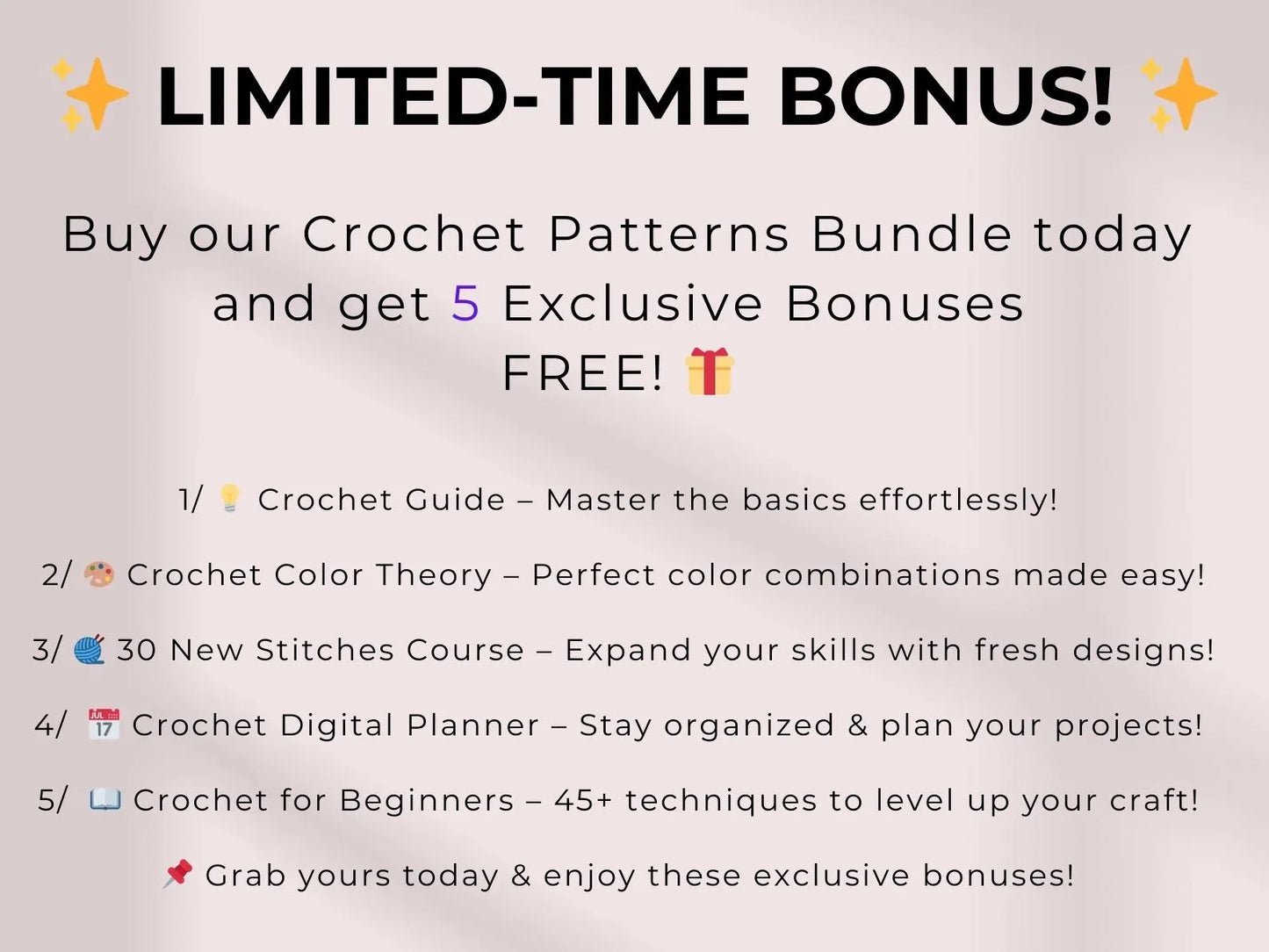 ✨ LIMITED-TIME BONUS! ✨

Buy our Crochet Patterns Bundle today and get 5 Exclusive Bonuses FREE! 🎁

1/ 💡 Crochet Guide – Master the basics effortlessly!

2/ 🎨 Crochet Color Theory – Perfect color combinations made easy!

3/ 🧶 30 New Stitches Course – Expand your skills with fresh designs!

4/ 📅 Crochet Digital Planner – Stay organized & plan your projects!

5/ 📖 Crochet for Beginners – 45+ techniques to level up your craft!

📌 Grab yours today & enjoy these exclusive bonuses!